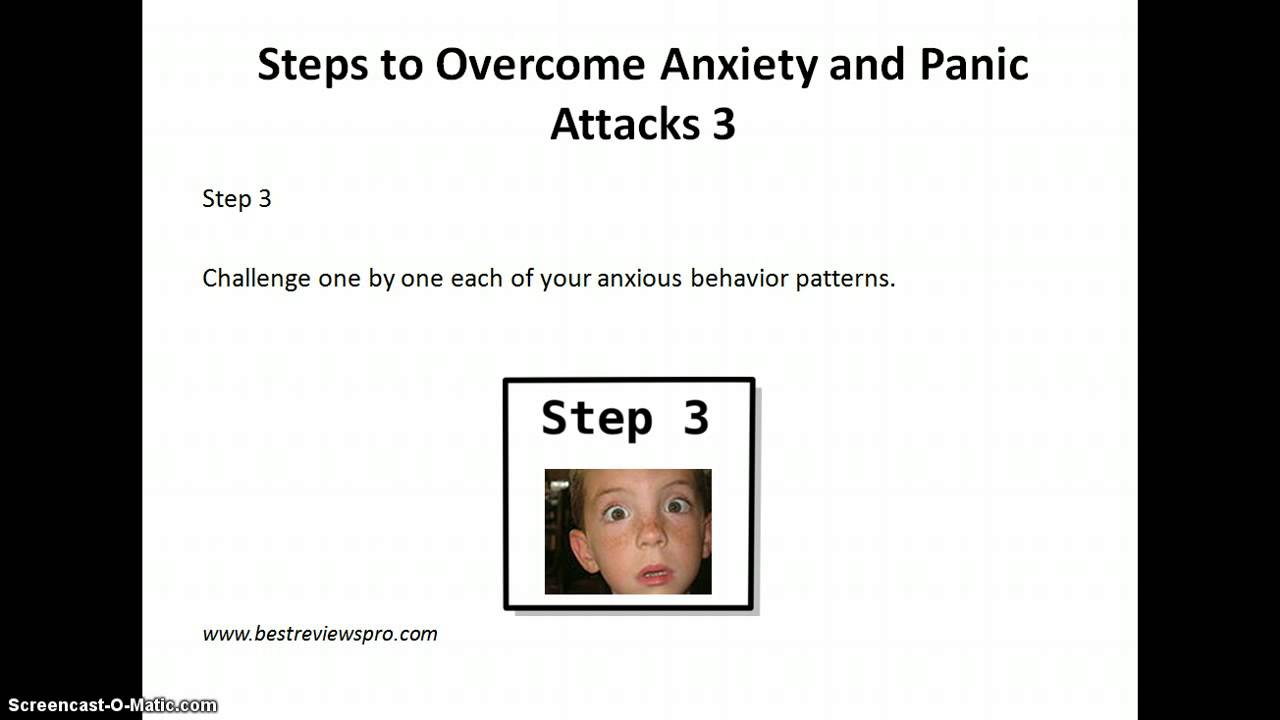 Steps to Overcome Anxiety and Panic Attacks 3

Step 3

Challenge one by one each of your anxious behavior patterns.

Step 3

www.bestreviewspro.com

Screencast-O-Matic.com